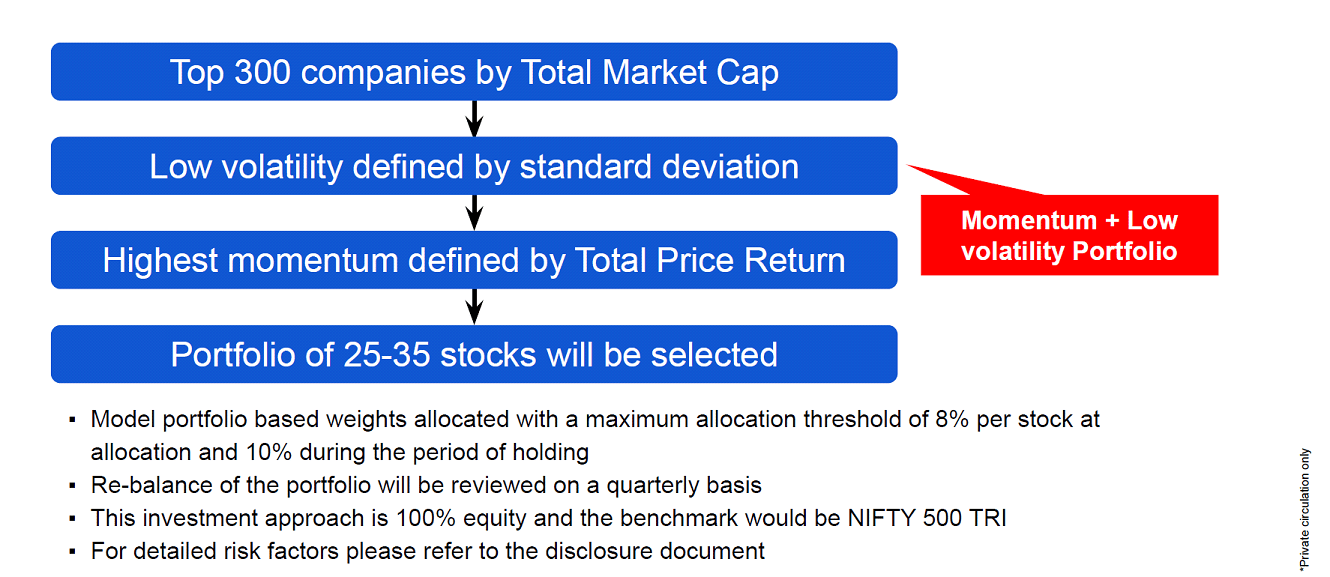 Top 300 companies by Total Market Cap

Low volatility defined by standard deviation

Highest momentum defined by Total Price Return

Portfolio of 25-35 stocks will be selected

Momentum + Low volatility Portfolio

▪ Model portfolio based weights allocated with a maximum allocation threshold of 8% per stock at allocation and 10% during the period of holding
▪ Re-balance of the portfolio will be reviewed on a quarterly basis
▪ This investment approach is 100% equity and the benchmark would be NIFTY 500 TRI
▪ For detailed risk factors please refer to the disclosure document

*Private circulation only